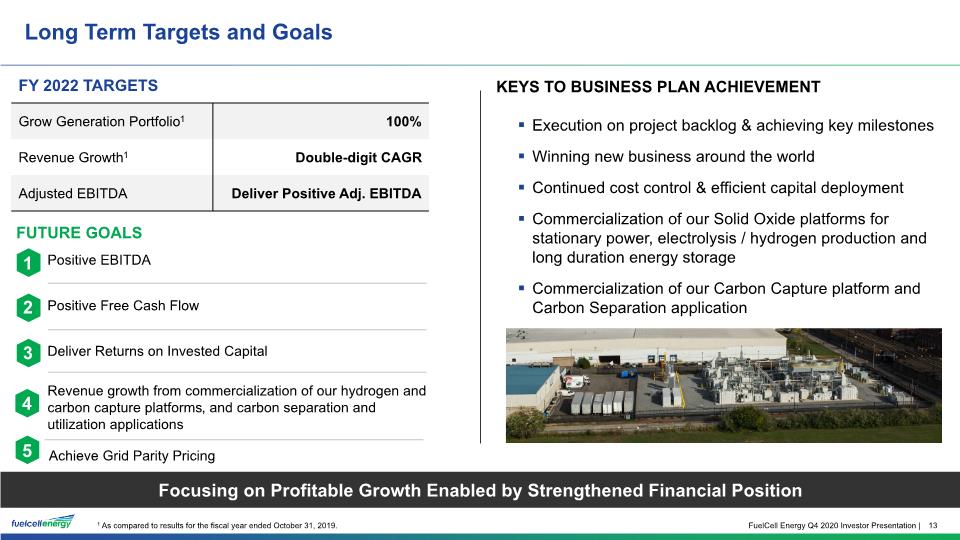 Long Term Targets and Goals

FY 2022 TARGETS

| Grow Generation Portfolio$^1$ | 100% |
|---|---|
| Revenue Growth$^1$ | Double-digit CAGR |
| Adjusted EBITDA | Deliver Positive Adj. EBITDA |

FUTURE GOALS

1 Positive EBITDA

2 Positive Free Cash Flow

3 Deliver Returns on Invested Capital

4 Revenue growth from commercialization of our hydrogen and carbon capture platforms, and carbon separation and utilization applications

5 Achieve Grid Parity Pricing

KEYS TO BUSINESS PLAN ACHIEVEMENT

▪ Execution on project backlog & achieving key milestones

▪ Winning new business around the world

▪ Continued cost control & efficient capital deployment

▪ Commercialization of our Solid Oxide platforms for stationary power, electrolysis / hydrogen production and long duration energy storage

▪ Commercialization of our Carbon Capture platform and Carbon Separation application

Focusing on Profitable Growth Enabled by Strengthened Financial Position

fuelcellenergy

$^1$ As compared to results for the fiscal year ended October 31, 2019.

FuelCell Energy Q4 2020 Investor Presentation | 13